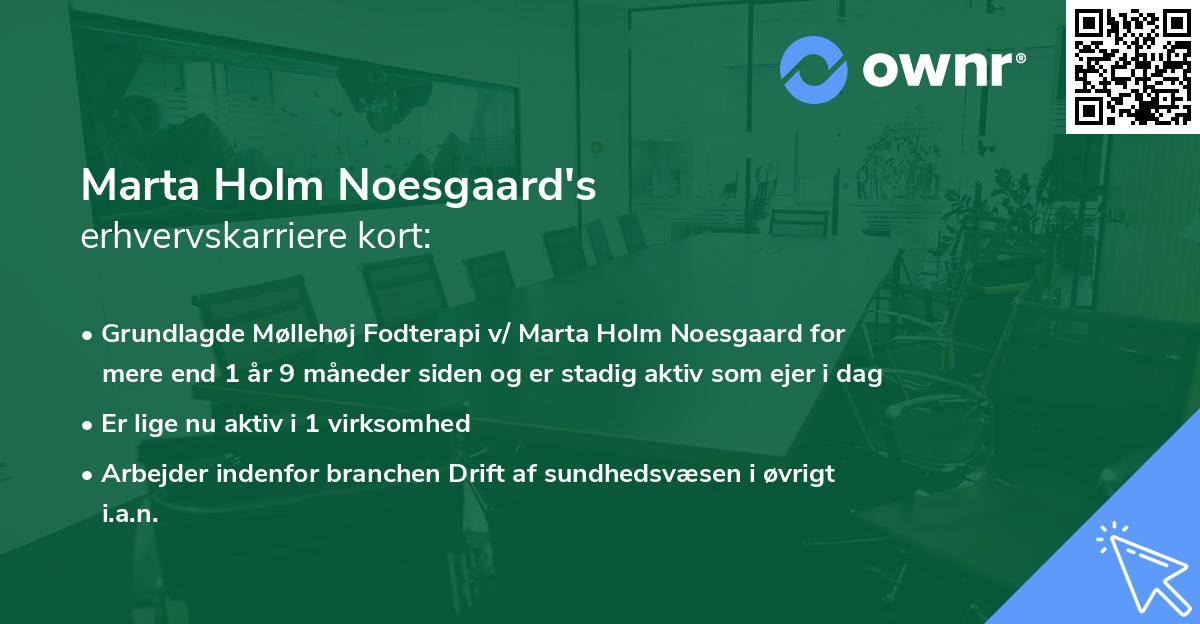 ownr®

Marta Holm Noesgaard's
erhvervskarriere kort:

• Grundlagde Møllehøj Fodterapi v/ Marta Holm Noesgaard for mere end 1 år 9 måneder siden og er stadig aktiv som ejer i dag

• Er lige nu aktiv i 1 virksomhed

• Arbejder indenfor branchen Drift af sundhedsvæsen i øvrigt i.a.n.